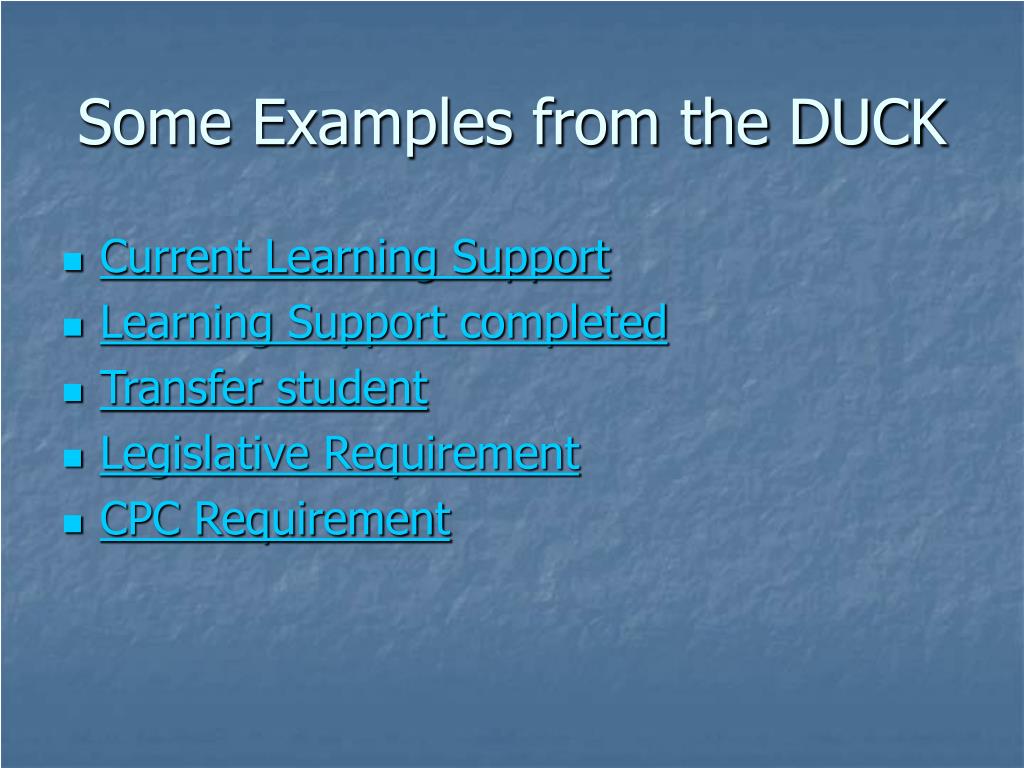 Some Examples from the DUCK

- Current Learning Support
- Learning Support completed
- Transfer student
- Legislative Requirement
- CPC Requirement